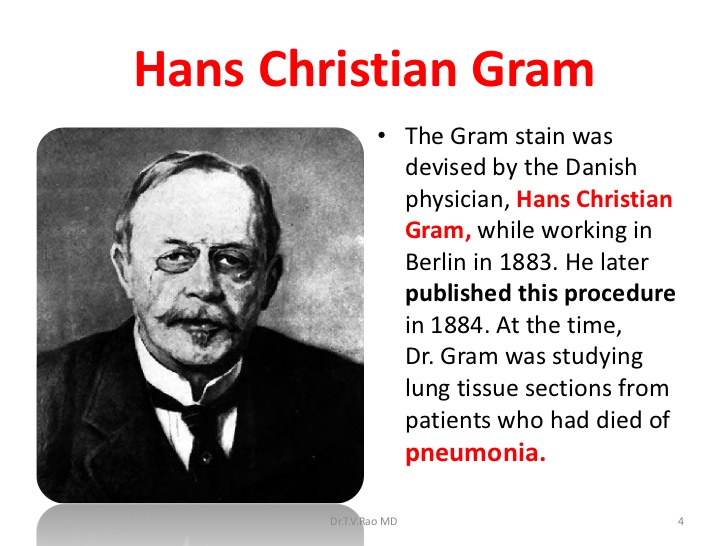 Hans Christian Gram

• The Gram stain was devised by the Danish physician, Hans Christian Gram, while working in Berlin in 1883. He later published this procedure in 1884. At the time, Dr. Gram was studying lung tissue sections from patients who had died of pneumonia.

Dr.T.V.Rao MD

4